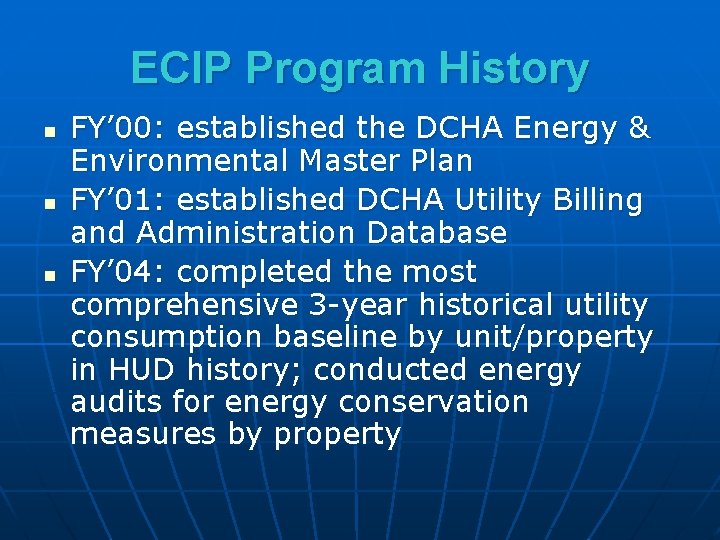 ECIP Program History

- FY’00: established the DCHA Energy & Environmental Master Plan
- FY’01: established DCHA Utility Billing and Administration Database
- FY’04: completed the most comprehensive 3-year historical utility consumption baseline by unit/property in HUD history; conducted energy audits for energy conservation measures by property